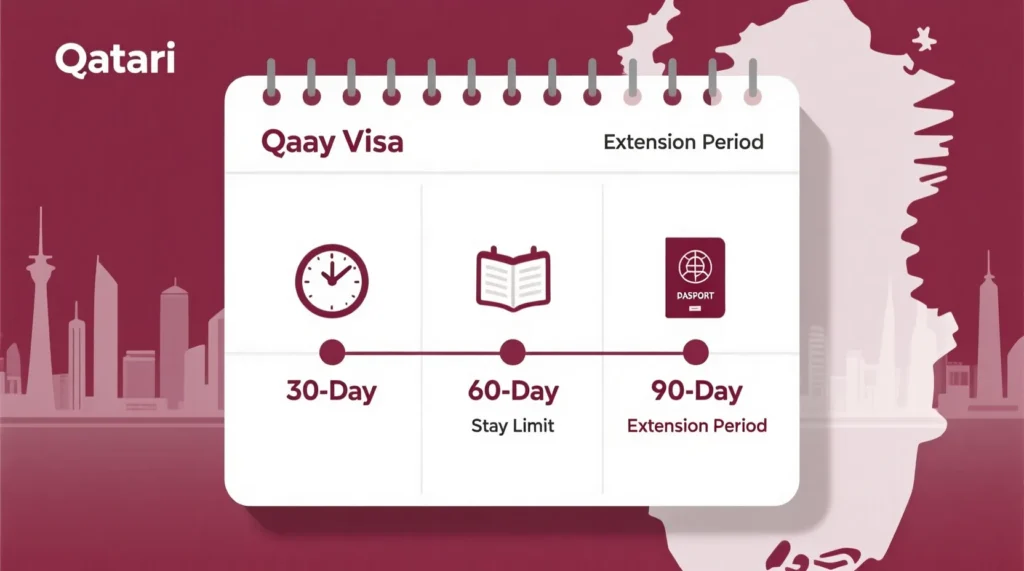 Qatari

Qaay Visa

Extension Period

DASPORT

30-Day

60-Day

Stay Limit

90-Day

Extension Period